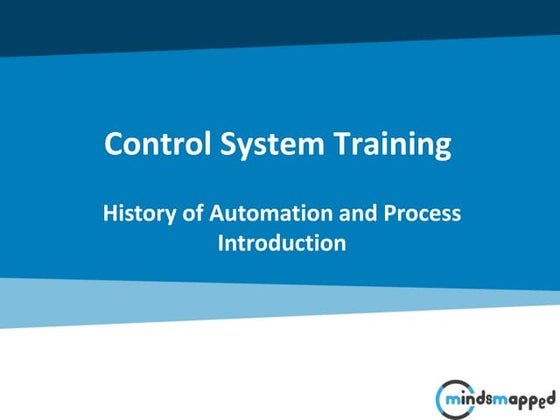 Control System Training

History of Automation and Process Introduction

mindsmapped